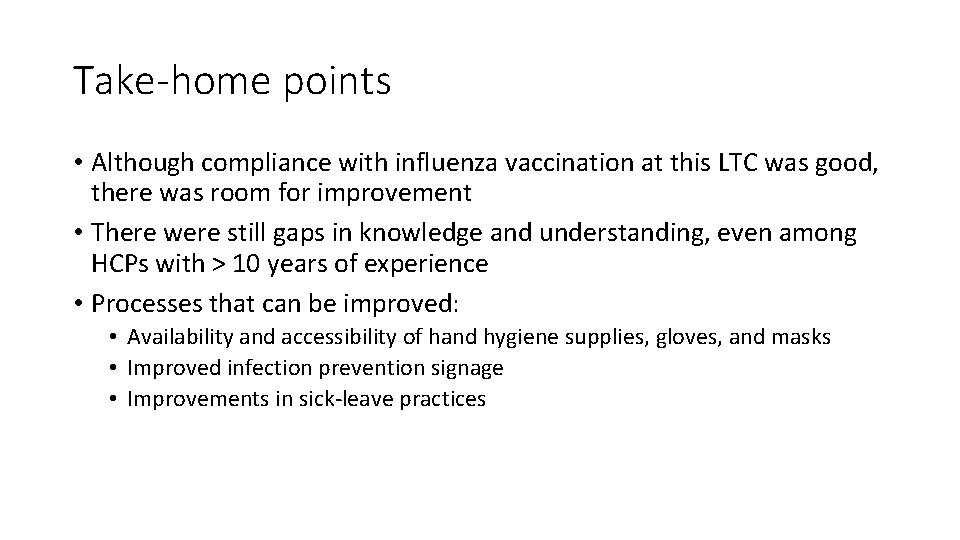 Take-home points

• Although compliance with influenza vaccination at this LTC was good, there was room for improvement
• There were still gaps in knowledge and understanding, even among HCPs with > 10 years of experience
• Processes that can be improved:
 • Availability and accessibility of hand hygiene supplies, gloves, and masks
 • Improved infection prevention signage
 • Improvements in sick-leave practices